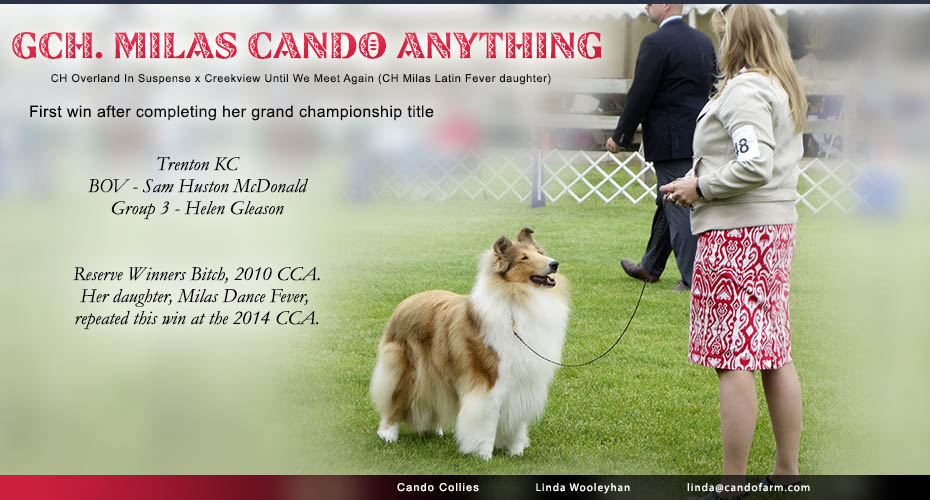 GCH. MILAS CANDO ANYTHING

CH Overland In Suspense x Creekview Until We Meet Again (CH Milas Latin Fever daughter)

First win after completing her grand championship title

Trenton KC
BOV - Sam Huston McDonald
Group 3 - Helen Gleason

Reserve Winners Bitch, 2010 CCA.
Her daughter, Milas Dance Fever,
repeated this win at the 2014 CCA.

48

Cando Collies Linda Wooleyhan linda@candofarm.com